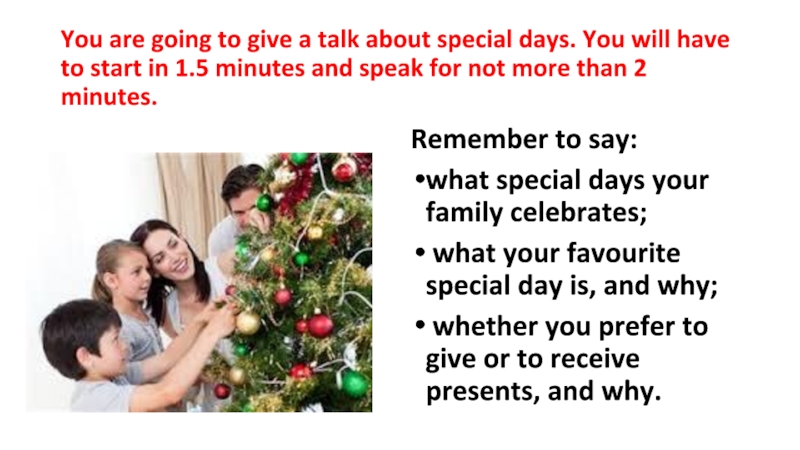 You are going to give a talk about special days. You will have to start in 1.5 minutes and speak for not more than 2 minutes.

Remember to say:

•what special days your family celebrates;

• what your favourite special day is, and why;

• whether you prefer to give or to receive presents, and why.